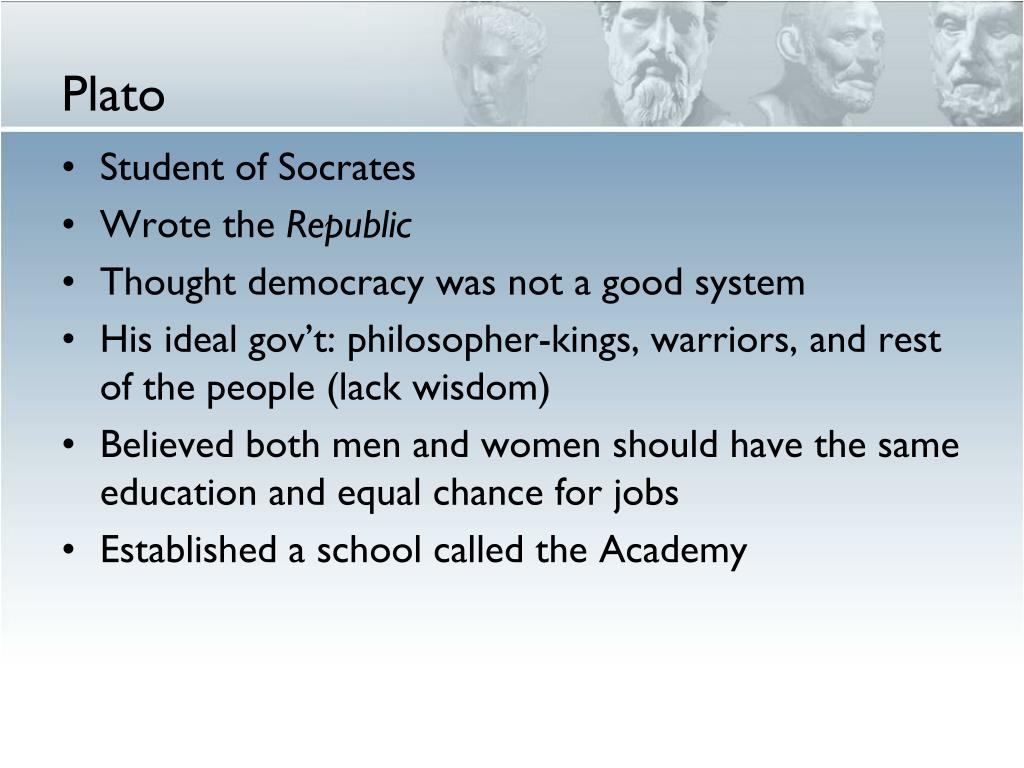 Plato

• Student of Socrates
• Wrote the Republic
• Thought democracy was not a good system
• His ideal gov't: philosopher-kings, warriors, and rest of the people (lack wisdom)
• Believed both men and women should have the same education and equal chance for jobs
• Established a school called the Academy